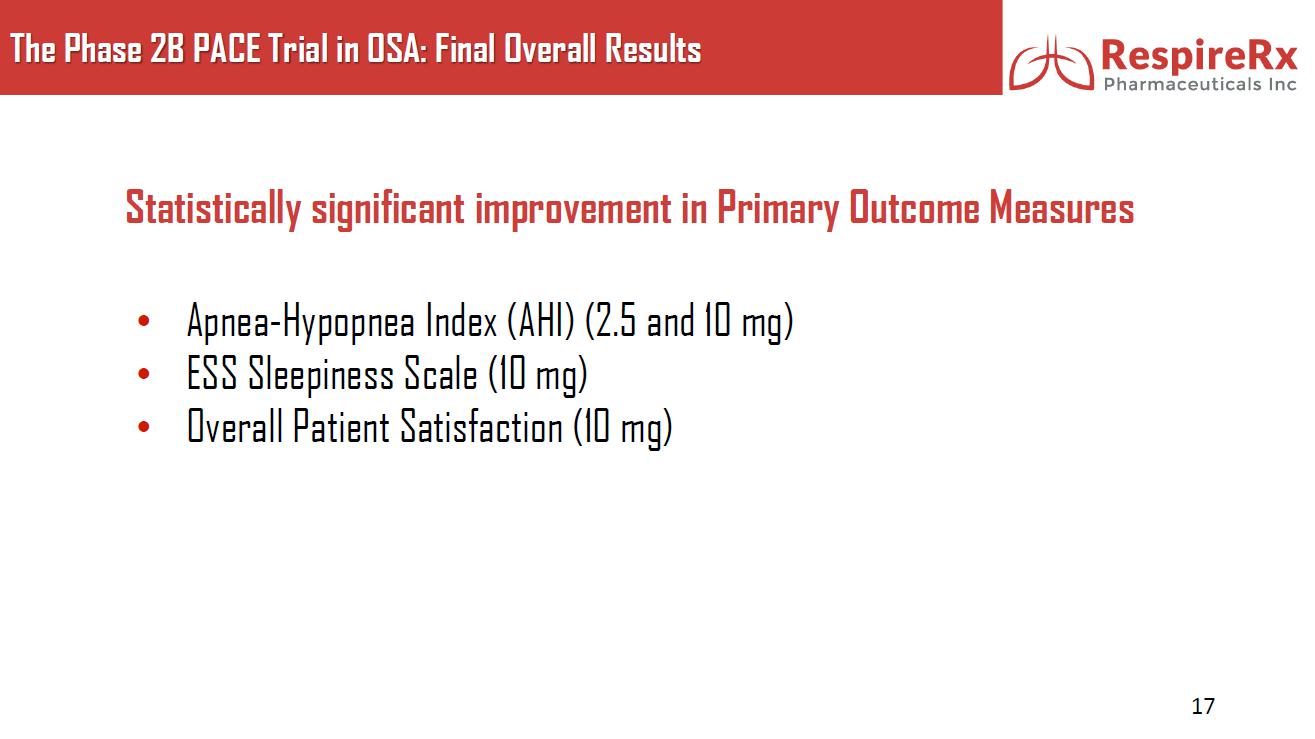 The Phase 2B PACE Trial in OSA: Final Overall Results

RespireRx
Pharmaceuticals Inc

Statistically significant improvement in Primary Outcome Measures

• Apnea-Hypopnea Index (AHI) (2.5 and 10 mg)
• ESS Sleepiness Scale (10 mg)
• Overall Patient Satisfaction (10 mg)

17